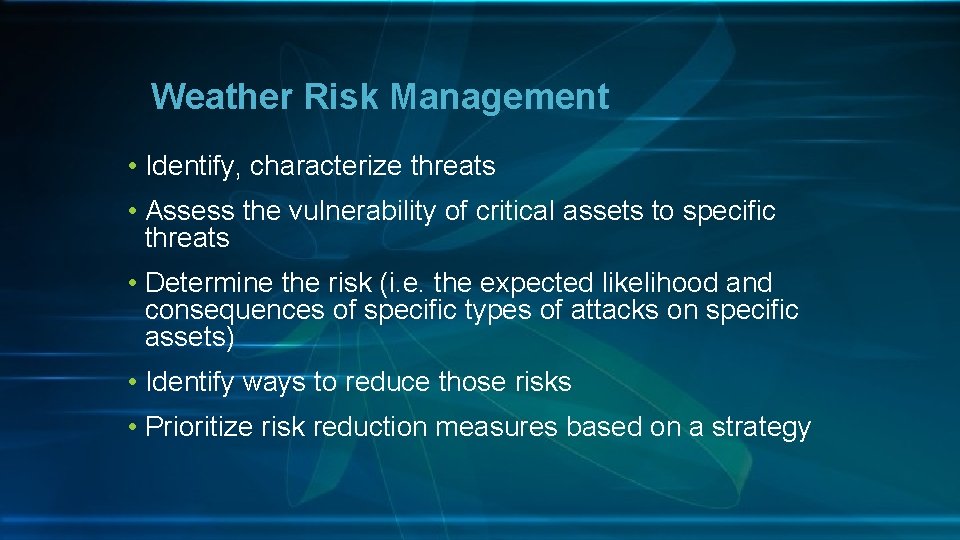 Weather Risk Management

• Identify, characterize threats

• Assess the vulnerability of critical assets to specific threats

• Determine the risk (i.e. the expected likelihood and consequences of specific types of attacks on specific assets)

• Identify ways to reduce those risks

• Prioritize risk reduction measures based on a strategy